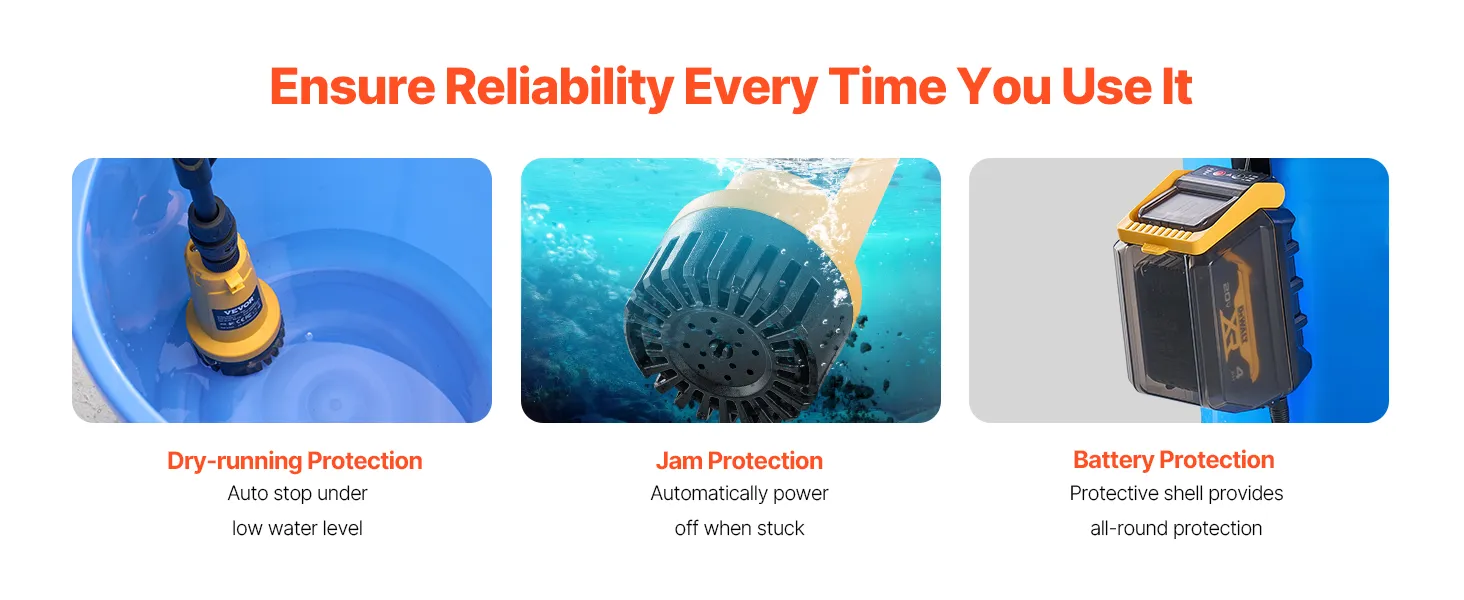 Ensure Reliability Every Time You Use It

VEVOR

Dry-running Protection
Auto stop under low water level

Jam Protection
Automatically power off when stuck

DEWALT
20V
XR
4

Battery Protection
Protective shell provides all-round protection